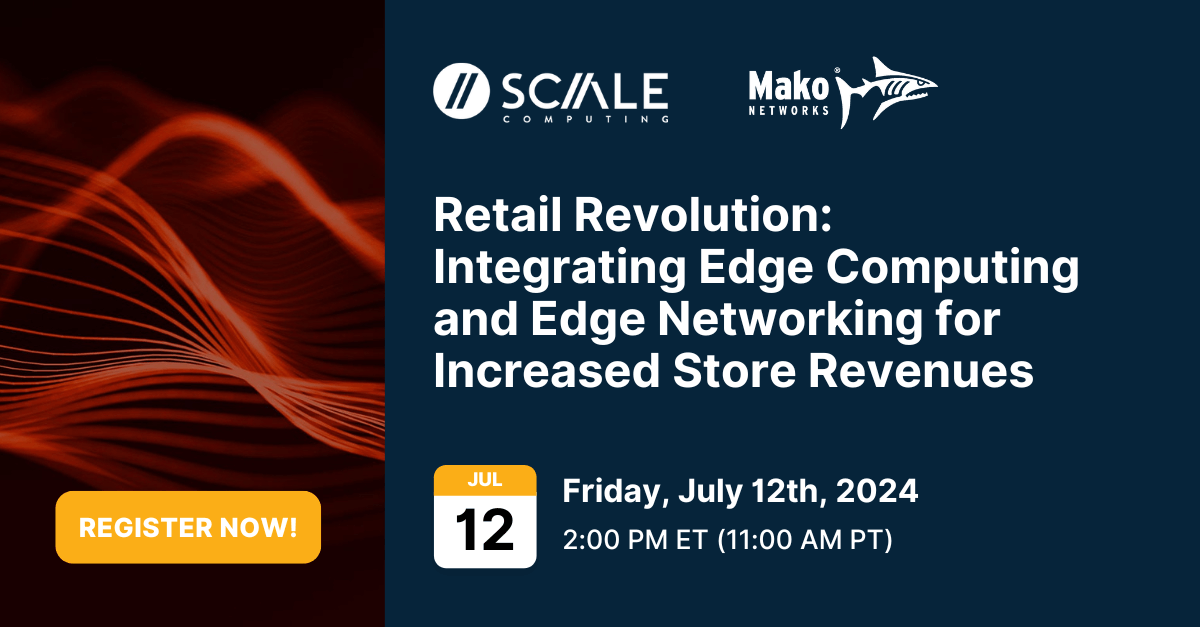 SCALE COMPUTING

Mako NETWORKS

Retail Revolution: Integrating Edge Computing and Edge Networking for Increased Store Revenues

JUL
12

Friday, July 12th, 2024
2:00 PM ET (11:00 AM PT)

REGISTER NOW!